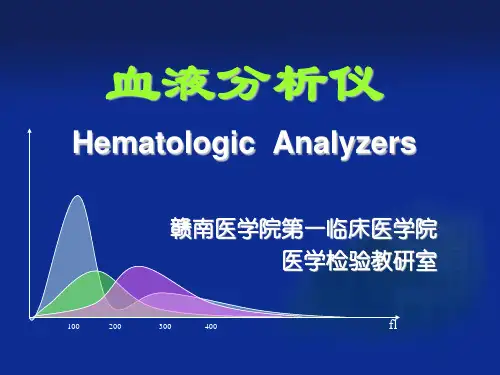 血液分析仪

Hematologic Analyzers

赣南医学院第一临床医学院
医学检验教研室

100 200 300 400

fl